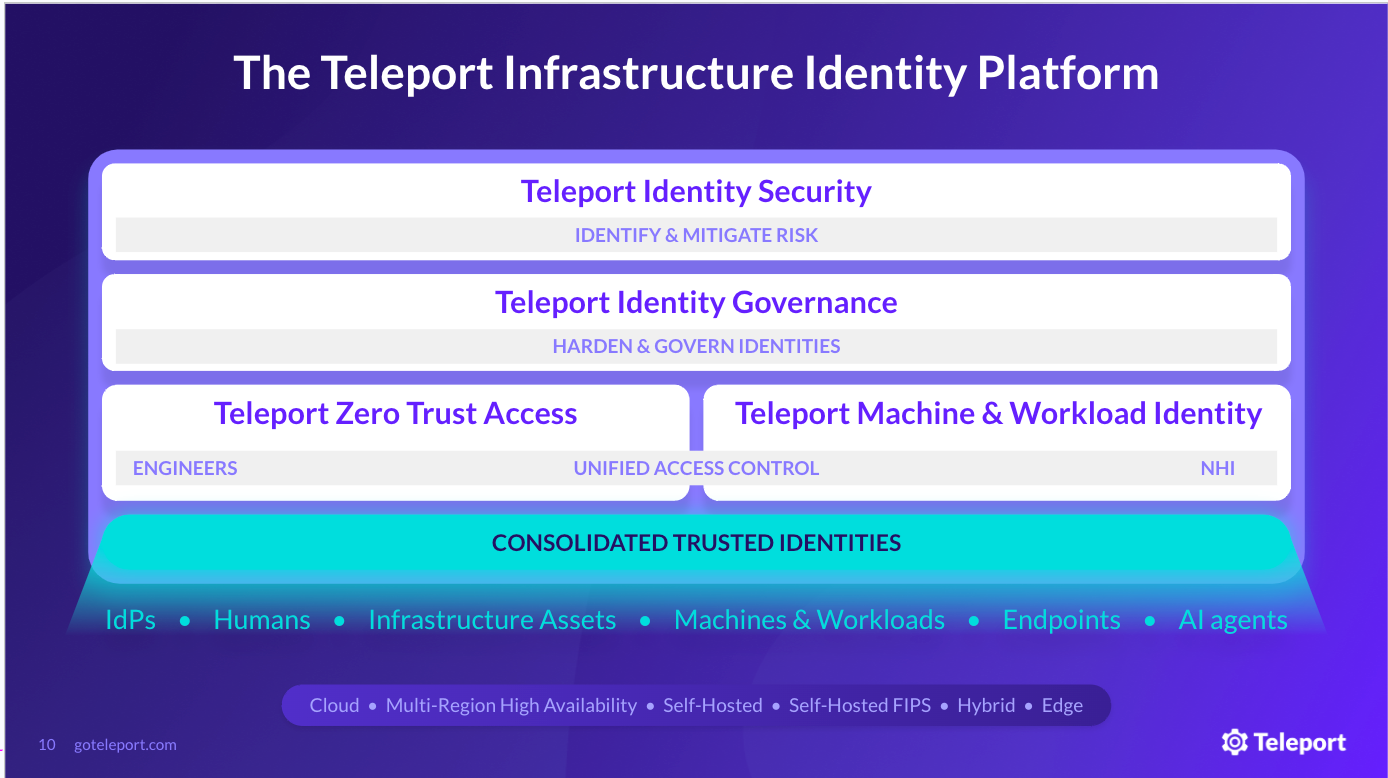 The Teleport Infrastructure Identity Platform

Teleport Identity Security

IDENTIFY & MITIGATE RISK

Teleport Identity Governance

HARDEN & GOVERN IDENTITIES

Teleport Zero Trust Access

Teleport Machine & Workload Identity

ENGINEERS UNIFIED ACCESS CONTROL NHI

CONSOLIDATED TRUSTED IDENTITIES

IdPs • Humans • Infrastructure Assets • Machines & Workloads • Endpoints • AI agents

Cloud • Multi-Region High Availability • Self-Hosted • Self-Hosted FIPS • Hybrid • Edge

10 goteleport.com

Teleport